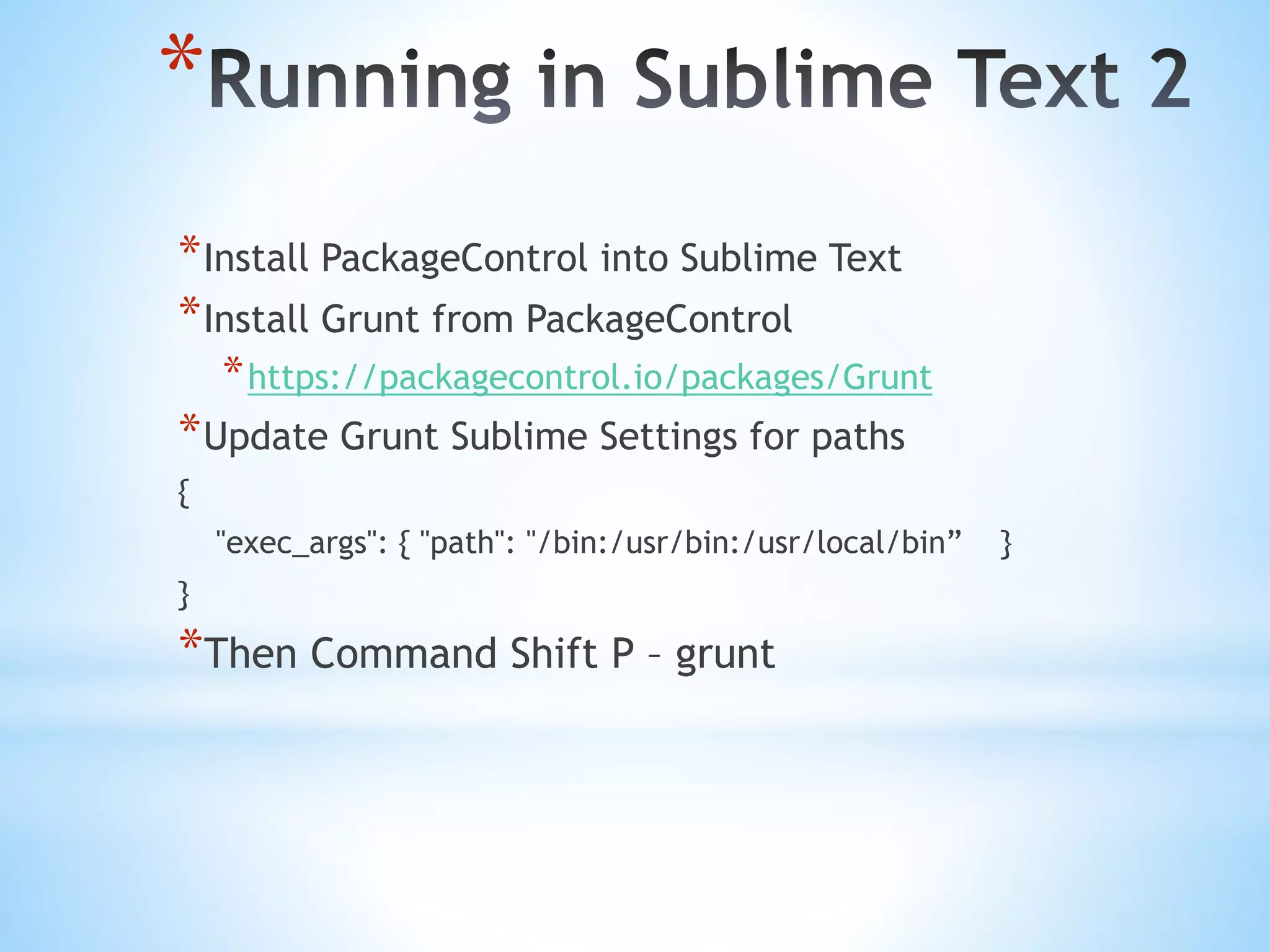 *Running in Sublime Text 2

*Install PackageControl into Sublime Text

*Install Grunt from PackageControl

*https://packagecontrol.io/packages/Grunt

*Update Grunt Sublime Settings for paths

{
"exec_args": { "path": "/bin:/usr/bin:/usr/local/bin”   }
}

*Then Command Shift P – grunt